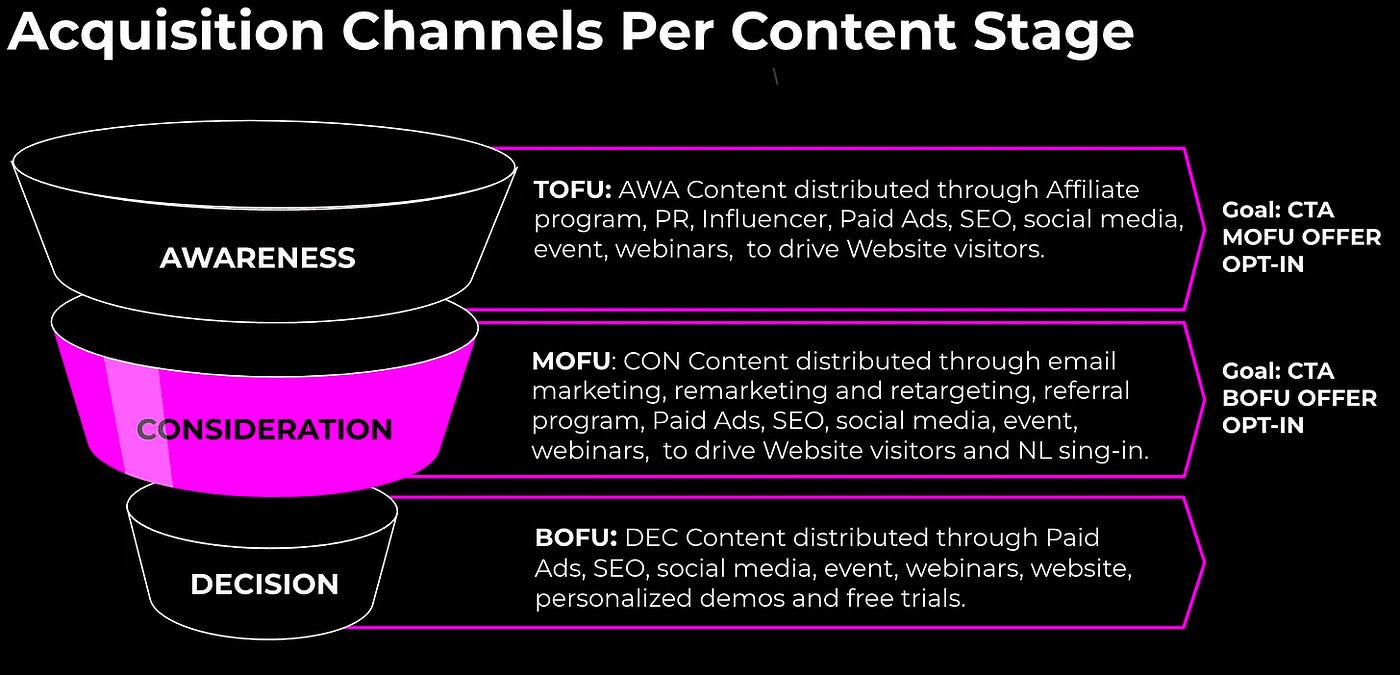 Acquisition Channels Per Content Stage

AWARENESS

TOFU: AWA Content distributed through Affiliate program, PR, Influencer, Paid Ads, SEO, social media, event, webinars, to drive Website visitors.

Goal: CTA MOFU OFFER OPT-IN

CONSIDERATION

MOFU: CON Content distributed through email marketing, remarketing and retargeting, referral program, Paid Ads, SEO, social media, event, webinars, to drive Website visitors and NL sing-in.

Goal: CTA BOFU OFFER OPT-IN

DECISION

BOFU: DEC Content distributed through Paid Ads, SEO, social media, event, webinars, website, personalized demos and free trials.